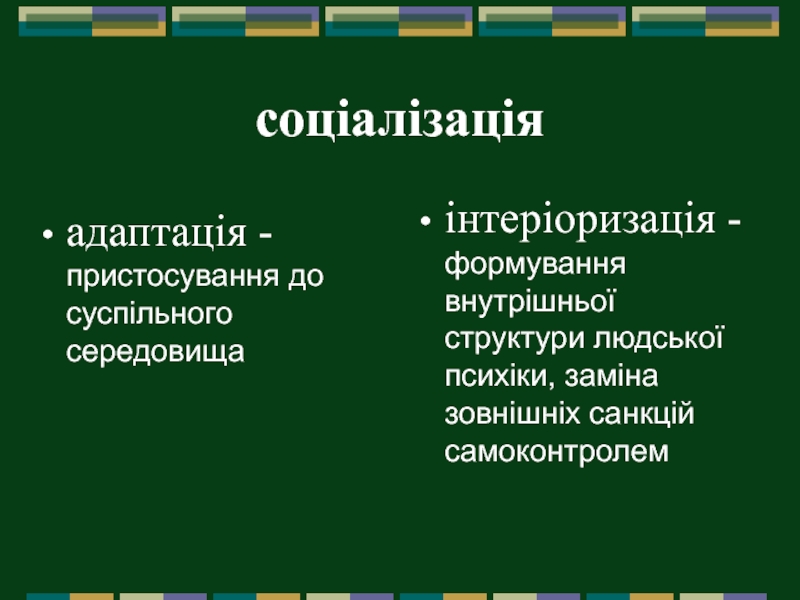 соціалізація

• адаптація - пристосування до суспільного середовища

• інтеріоризація - формування внутрішньої структури людської психіки, заміна зовнішніх санкцій самоконтролем